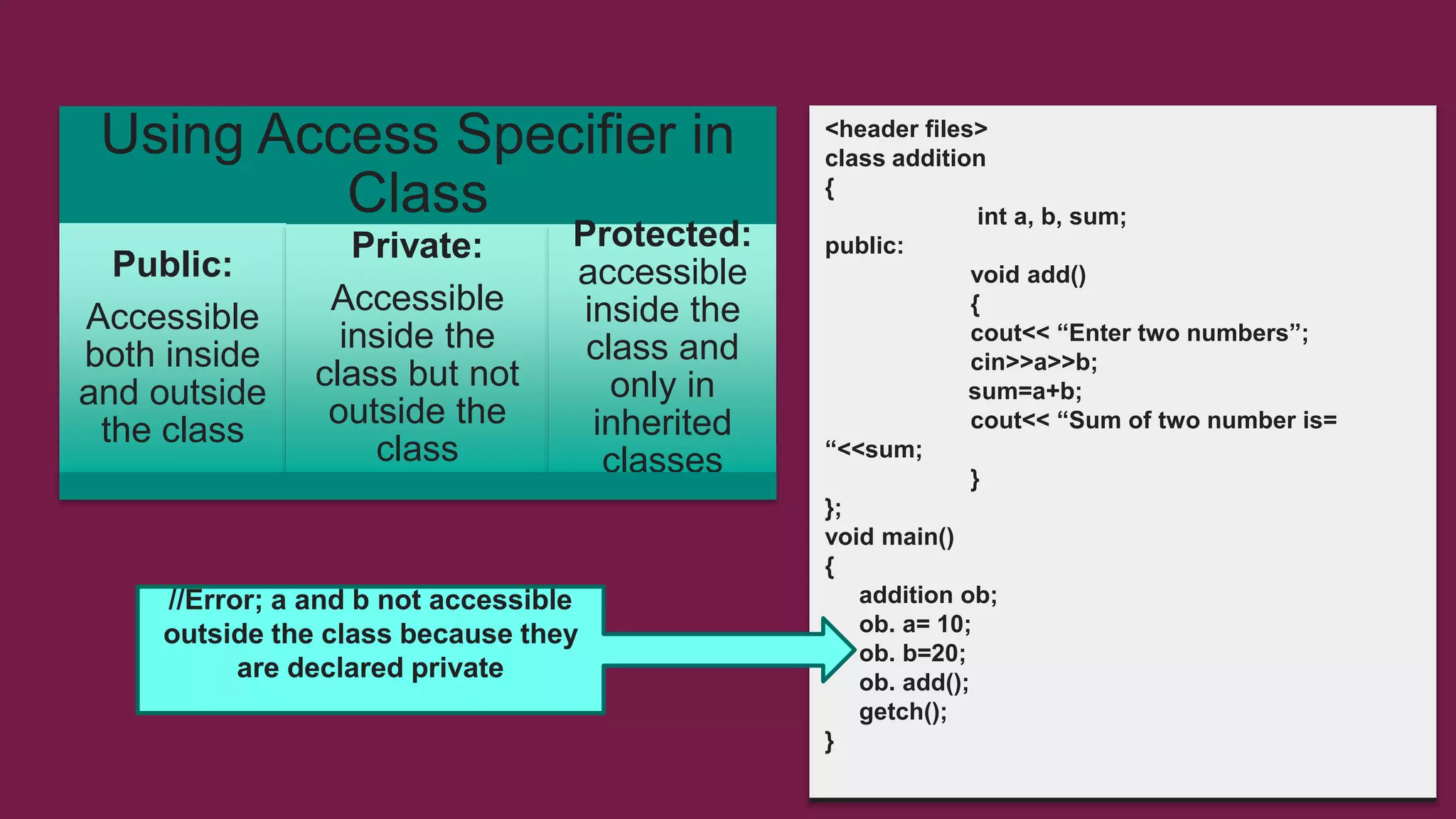 Using Access Specifier in Class

Public:

Accessible both inside and outside the class

Private:

Accessible inside the class but not outside the class

Protected:
accessible inside the class and only in inherited classes

//Error; a and b not accessible outside the class because they are declared private

<header files>
class addition
{
int a, b, sum;
public:
void add()
{
cout<< “Enter two numbers”;
cin>>a>>b;
sum=a+b;
cout<< “Sum of two number is= “<<sum;
}
};
void main()
{
addition ob;
ob. a= 10;
ob. b=20;
ob. add();
getch();
}